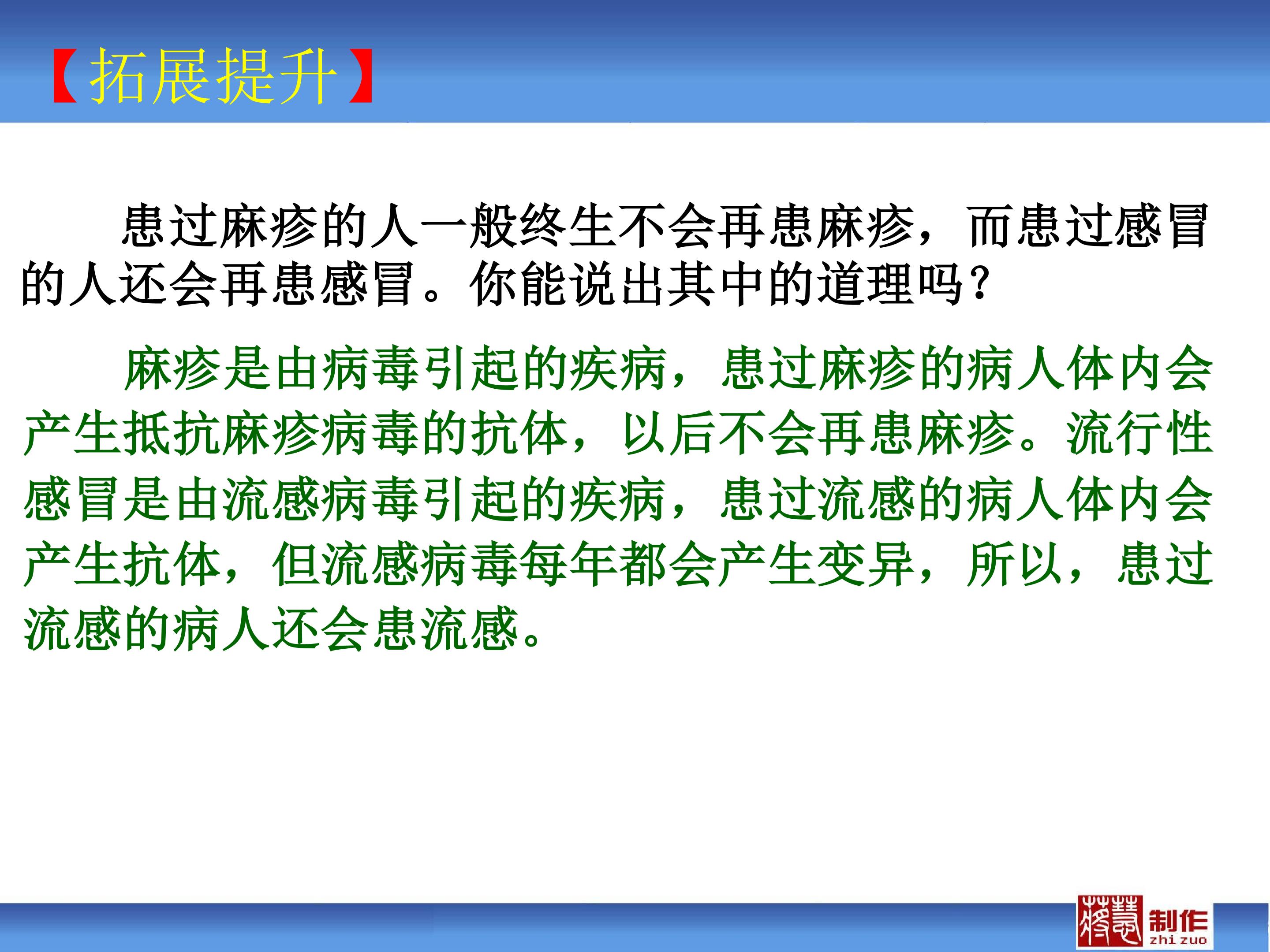 【拓展提升】

患过麻疹的人一般终生不会再患麻疹，而患过感冒的人还会再患感冒。你能说出其中的道理吗？

麻疹是由病毒引起的疾病，患过麻疹的病人体内会产生抵抗麻疹病毒的抗体，以后不会再患麻疹。流行性感冒是由流感病毒引起的疾病，患过流感的病人体内会产生抗体，但流感病毒每年都会产生变异，所以，患过流感的病人还会患流感。

制作
zhi zuo